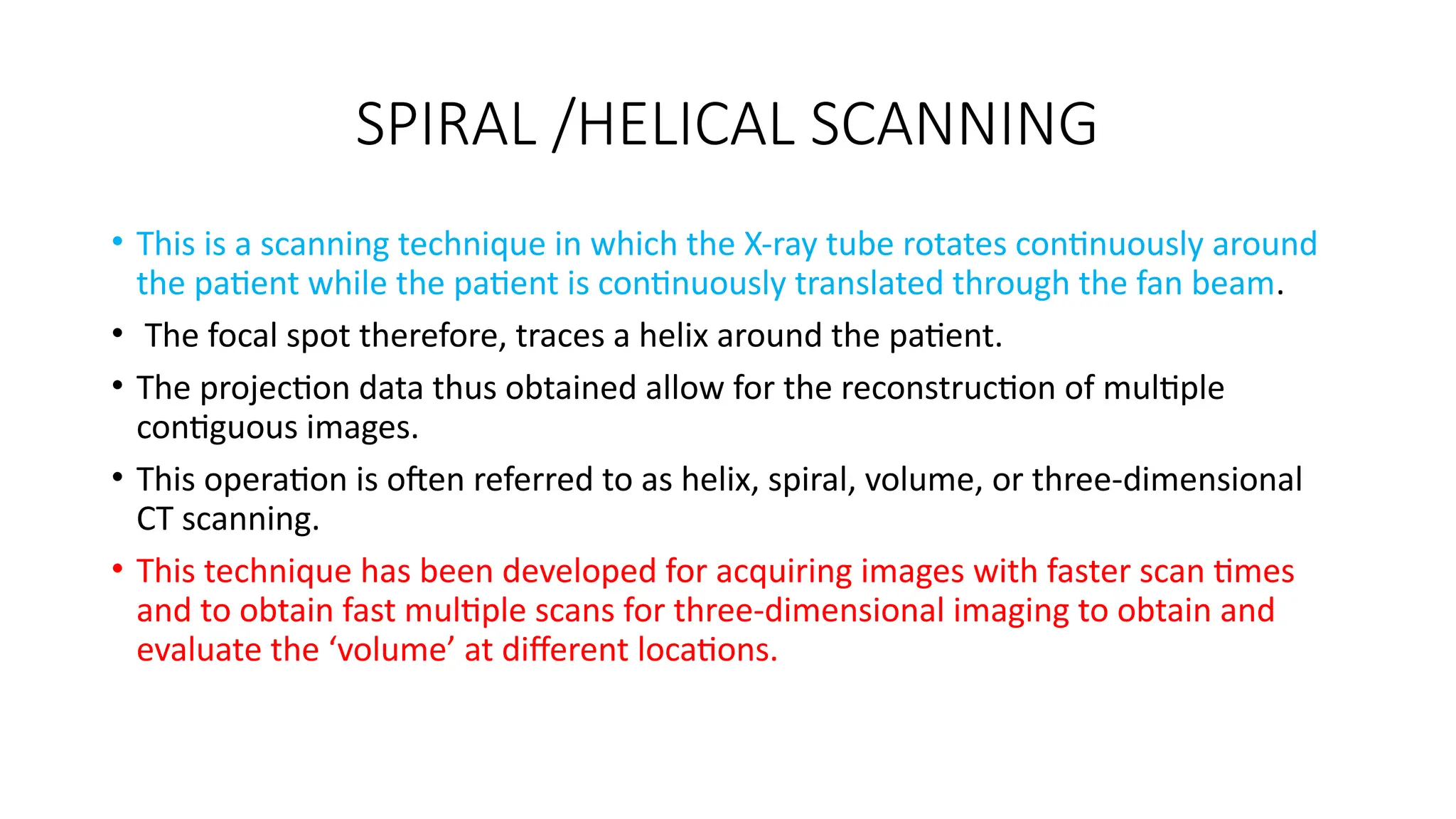 SPIRAL /HELICAL SCANNING

• This is a scanning technique in which the X-ray tube rotates continuously around the patient while the patient is continuously translated through the fan beam.

• The focal spot therefore, traces a helix around the patient.

• The projection data thus obtained allow for the reconstruction of multiple contiguous images.

• This operation is often referred to as helix, spiral, volume, or three-dimensional CT scanning.

• This technique has been developed for acquiring images with faster scan times and to obtain fast multiple scans for three-dimensional imaging to obtain and evaluate the ‘volume’ at different locations.